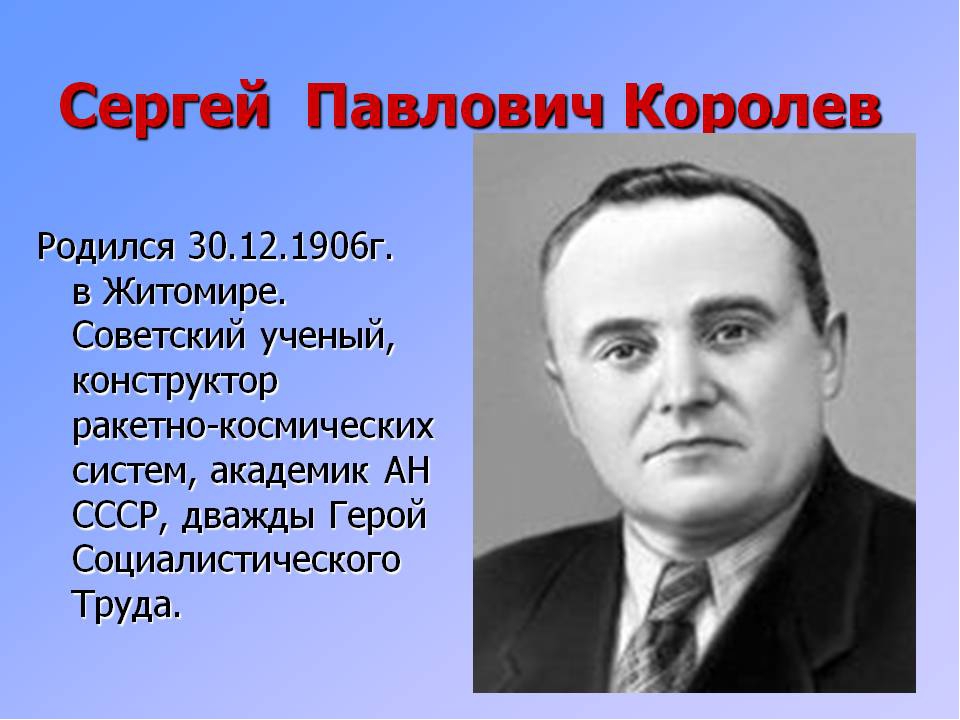 Сергей Павлович Королев

Родился 30.12.1906г. в Житомире. Советский ученый, конструктор ракетно-космических систем, академик АН СССР, дважды Герой Социалистического Труда.